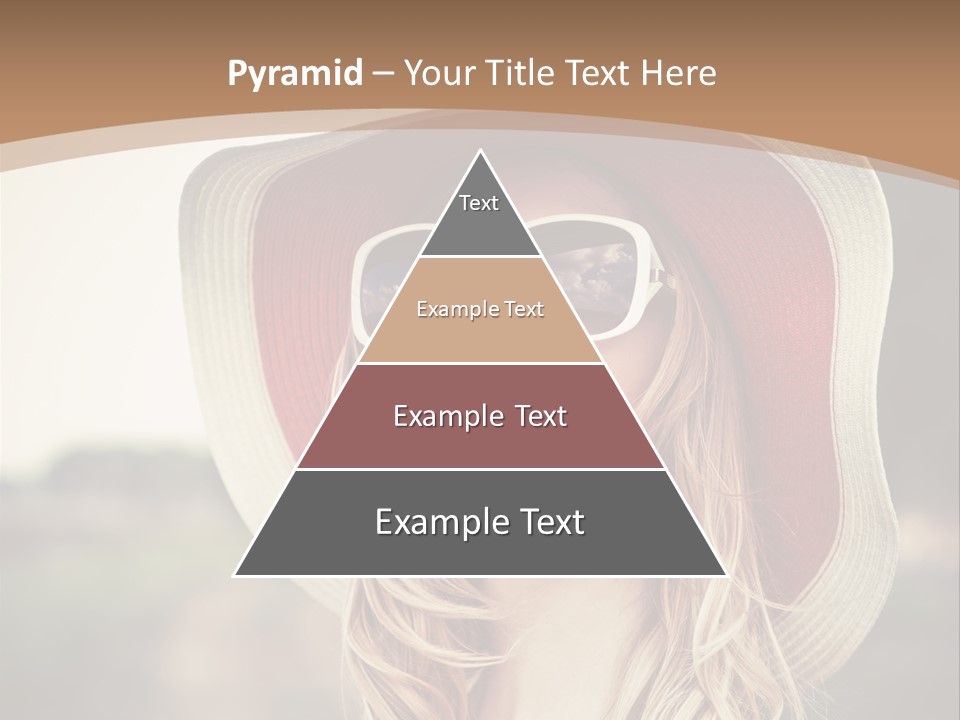 Pyramid – Your Title Text Here

Text

Example Text

Example Text

Example Text